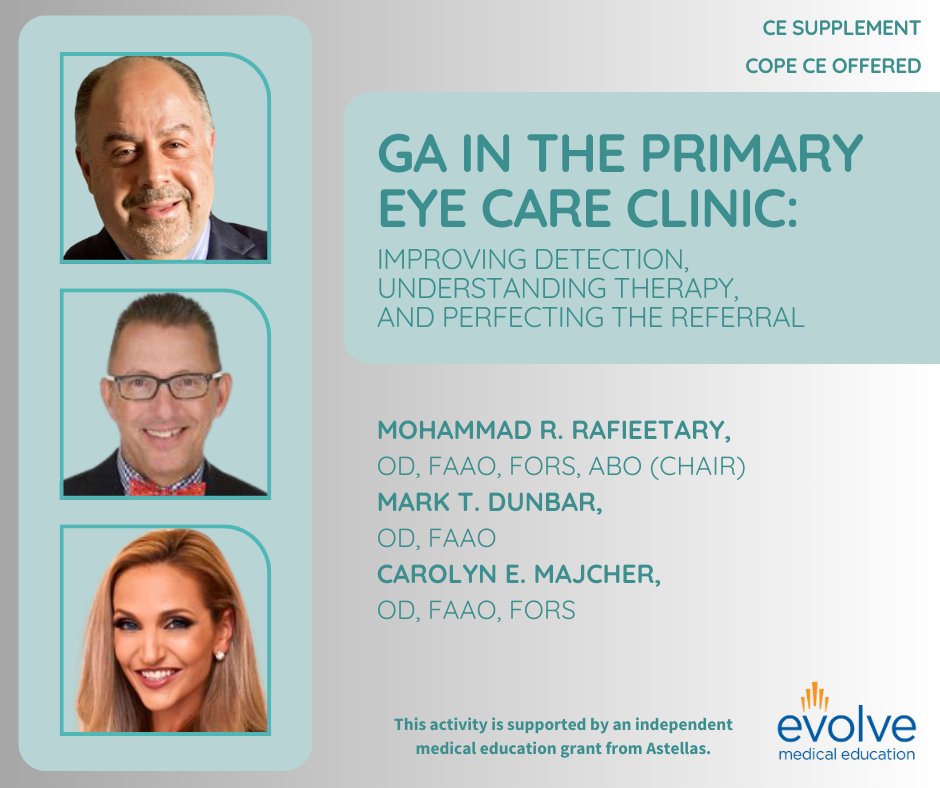 CE SUPPLEMENT

COPE CE OFFERED

GA IN THE PRIMARY EYE CARE CLINIC:

IMPROVING DETECTION, UNDERSTANDING THERAPY, AND PERFECTING THE REFERRAL

MOHAMMAD R. RAFIEETARY,
OD, FAAO, FORS, ABO (CHAIR)
MARK T. DUNBAR,
OD, FAAO
CAROLYN E. MAJCHER,
OD, FAAO, FORS

This activity is supported by an independent medical education grant from Astellas.

evolve
medical education